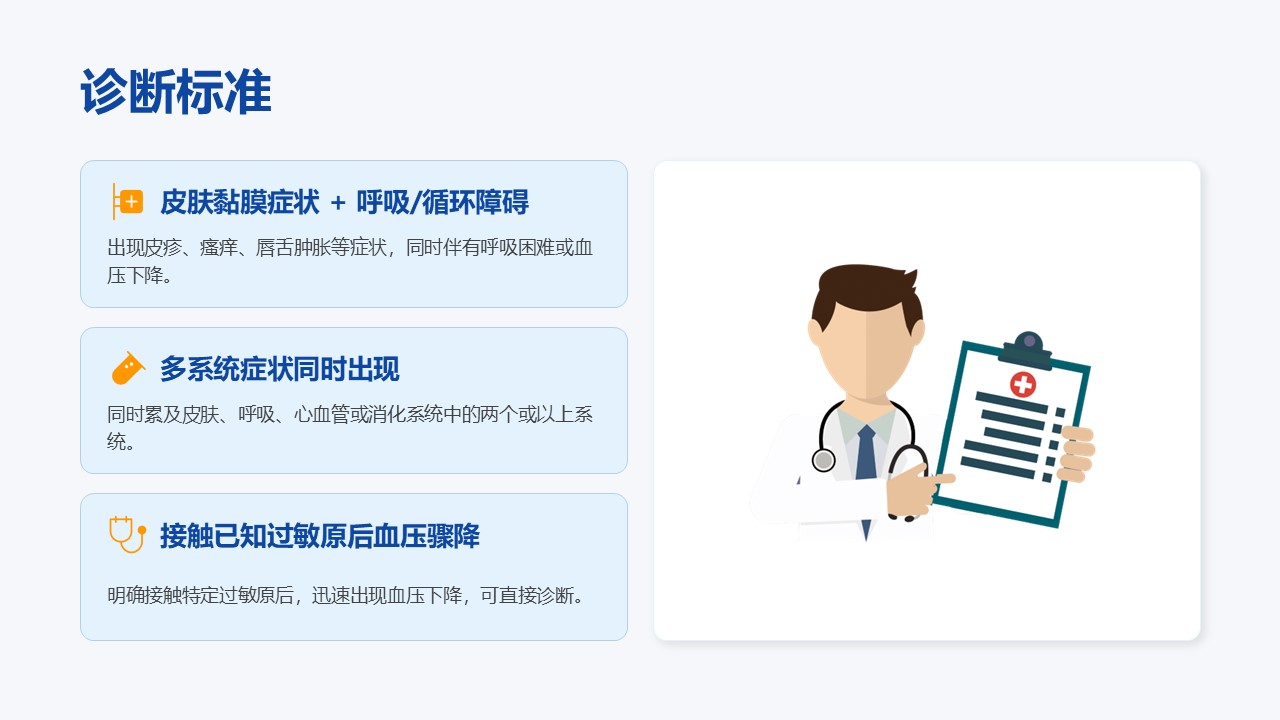 诊断标准

皮肤黏膜症状 + 呼吸/循环障碍

出现皮疹、瘙痒、唇舌肿胀等症状，同时伴有呼吸困难或血压下降。

多系统症状同时出现

同时累及皮肤、呼吸、心血管或消化系统中的两个或以上系统。

接触已知过敏原后血压骤降

明确接触特定过敏原后，迅速出现血压下降，可直接诊断。